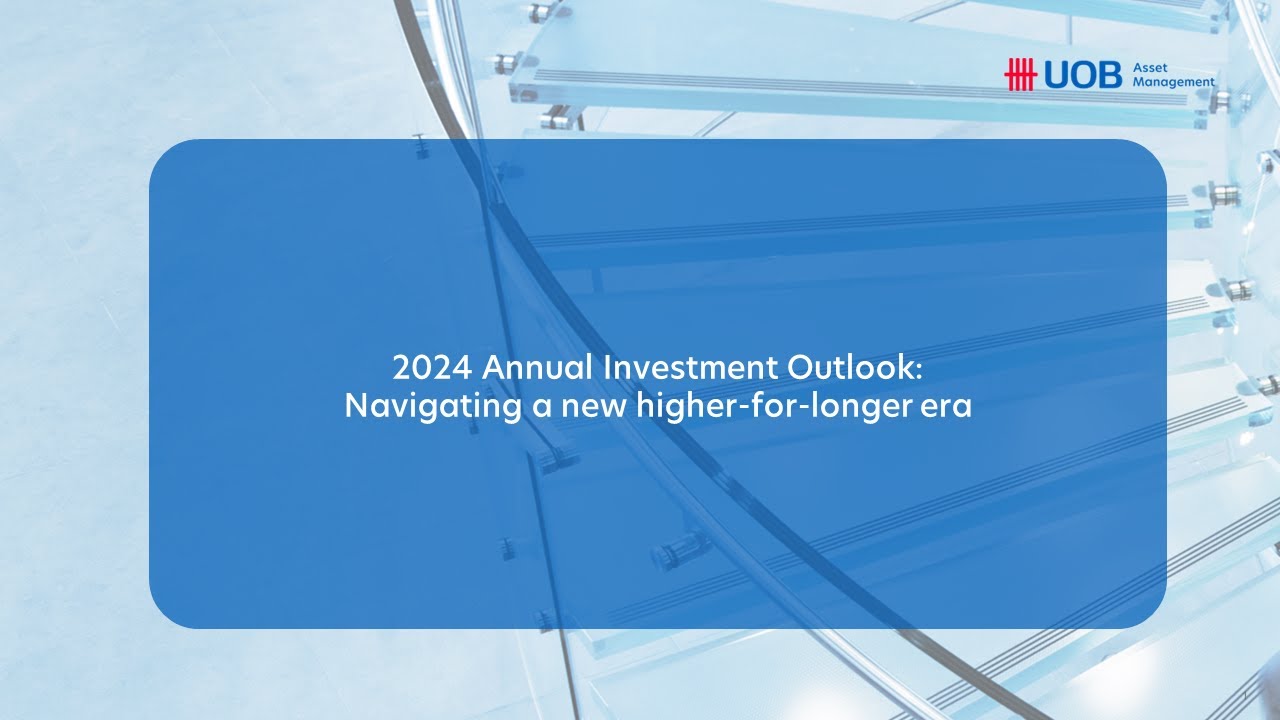 UOB Asset Management

2024 Annual Investment Outlook:
Navigating a new higher-for-longer era

1